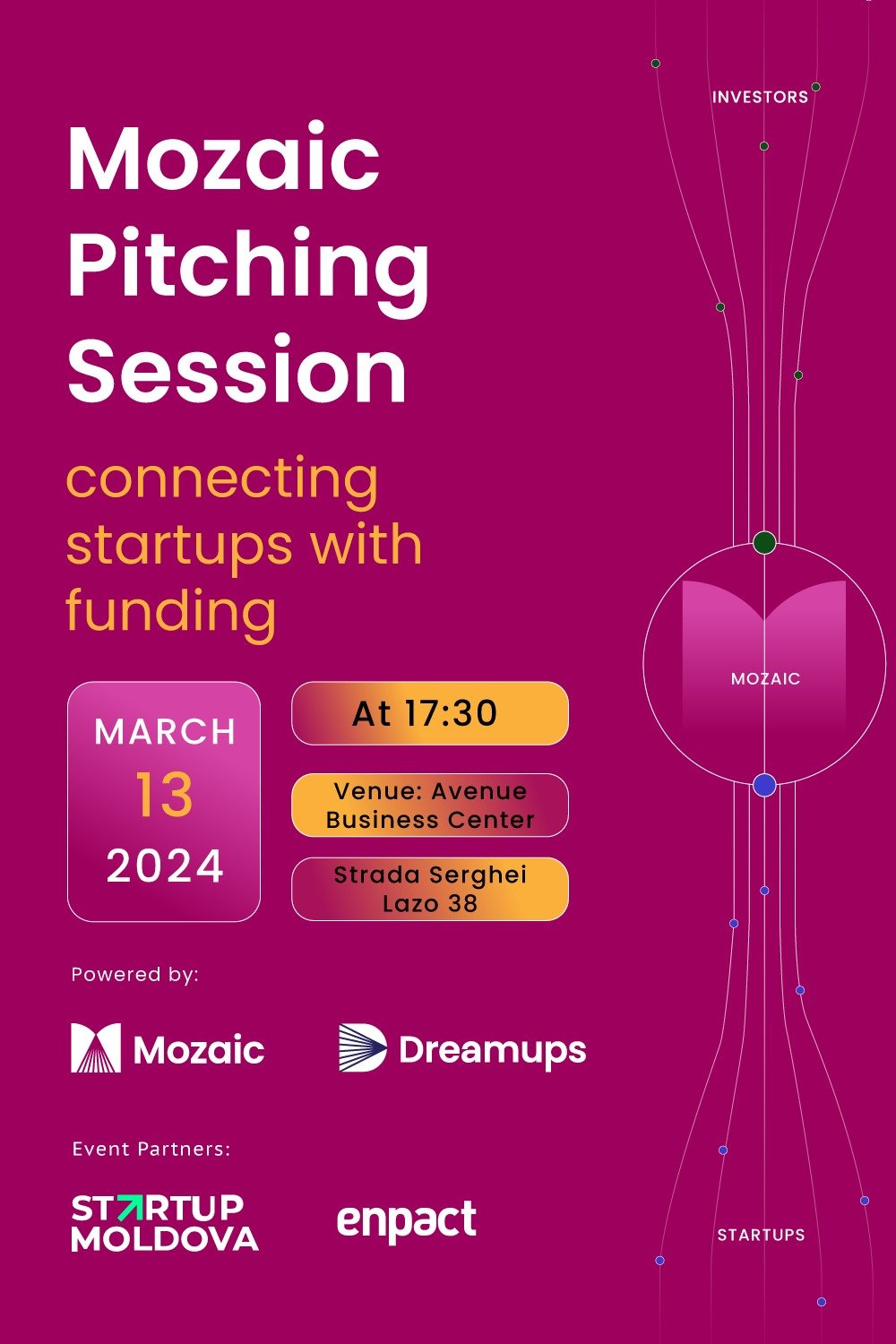 Mozaic Pitching Session

connecting startups with funding

MARCH
13
2024

At 17:30

Venue: Avenue Business Center

Strada Serghei Lazo 38

Powered by:

Mozaic

Dreamups

Event Partners:

STARTUP MOLDOVA

enpact

INVESTORS

MOZAIC

STARTUPS